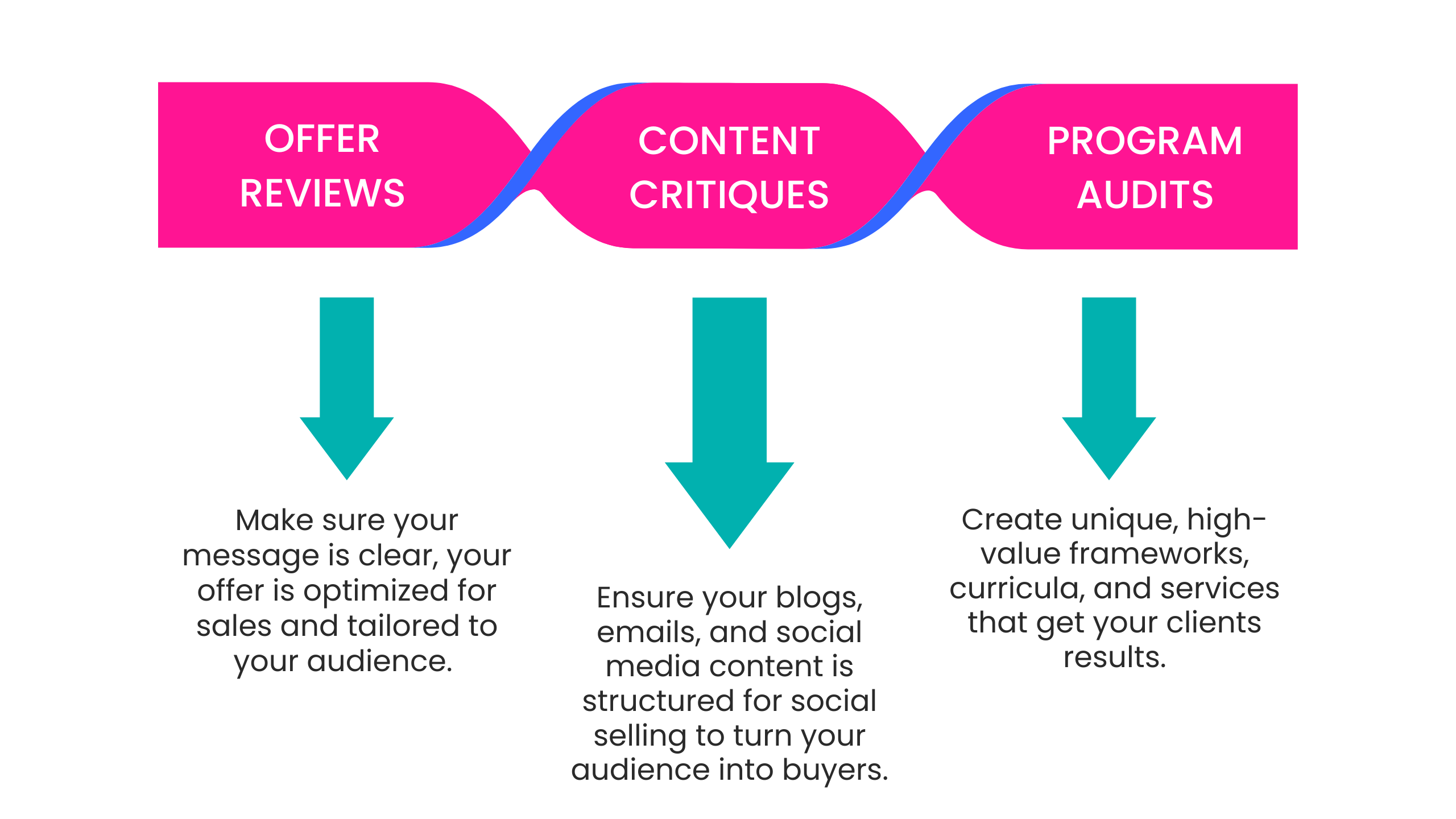 OFFER REVIEWS

CONTENT CRITIQUES

PROGRAM AUDITS

Make sure your message is clear, your offer is optimized for sales and tailored to your audience.

Ensure your blogs, emails, and social media content is structured for social selling to turn your audience into buyers.

Create unique, high-value frameworks, curricula, and services that get your clients results.